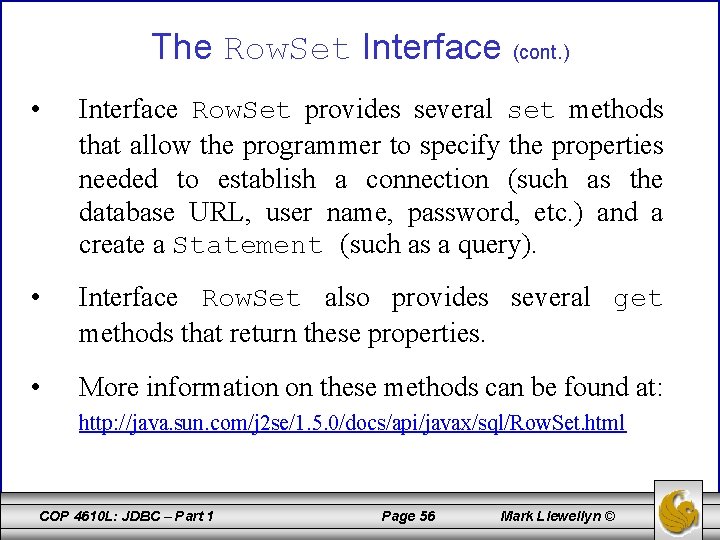 The RowSet Interface (cont.)

• Interface RowSet provides several set methods that allow the programmer to specify the properties needed to establish a connection (such as the database URL, user name, password, etc.) and a create a Statement (such as a query).

• Interface RowSet also provides several get methods that return these properties.

• More information on these methods can be found at: http://java.sun.com/j2se/1.5.0/docs/api/javax/sql/RowSet.html

COP 4610L: JDBC – Part 1 Page 56 Mark Llewellyn ©